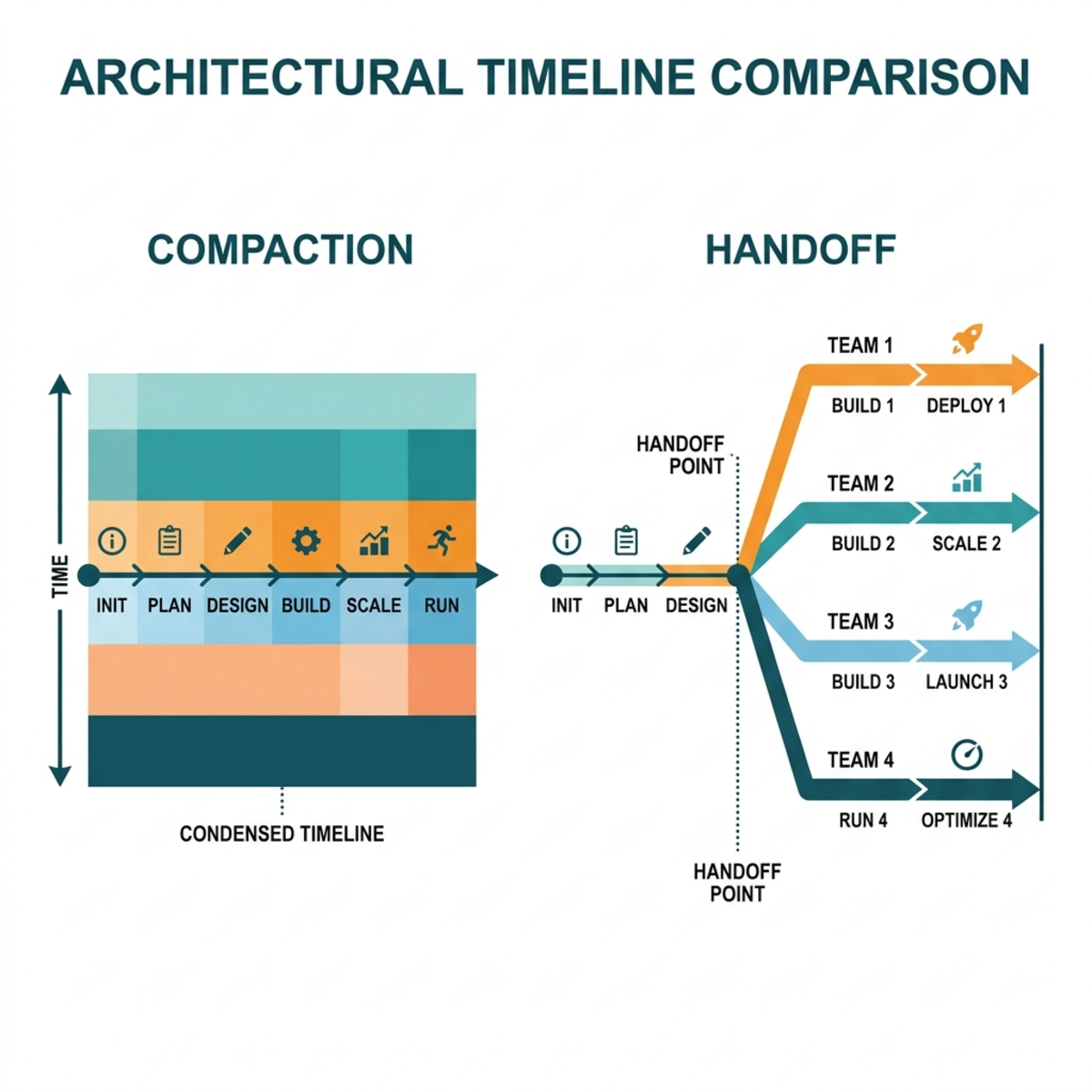 ARCHITECTURAL TIMELINE COMPARISON

COMPACTION

TIME

INIT PLAN DESIGN BUILD SCALE RUN

CONDENSED TIMELINE

HANDOFF

HANDOFF POINT

INIT PLAN DESIGN

TEAM 1
BUILD 1 DEPLOY 1

TEAM 2
BUILD 2 SCALE 2

TEAM 3
BUILD 3 LAUNCH 3

TEAM 4
RUN 4 OPTIMIZE 4

HANDOFF POINT